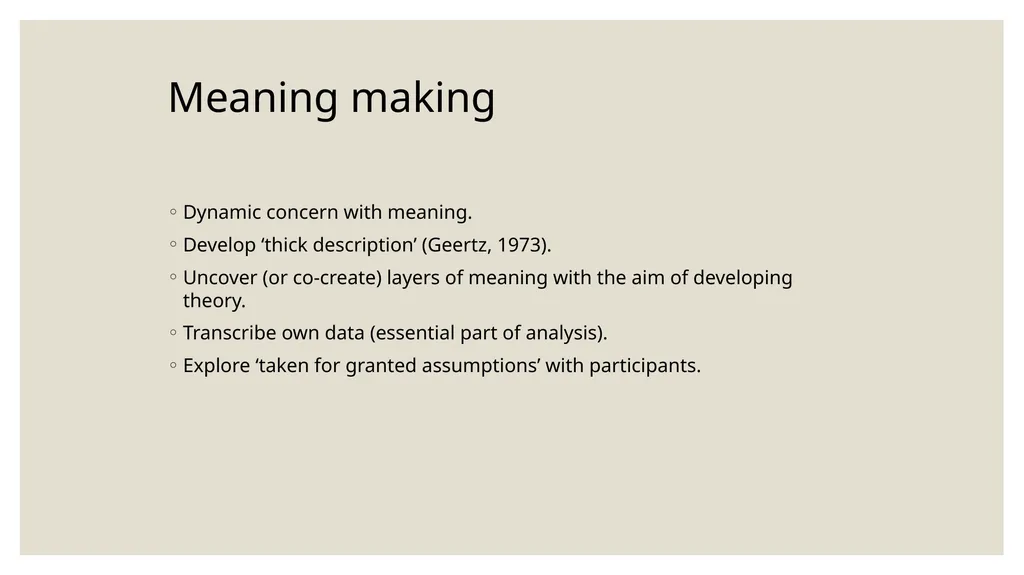 Meaning making

◦ Dynamic concern with meaning.
◦ Develop ‘thick description’ (Geertz, 1973).
◦ Uncover (or co-create) layers of meaning with the aim of developing theory.
◦ Transcribe own data (essential part of analysis).
◦ Explore ‘taken for granted assumptions’ with participants.